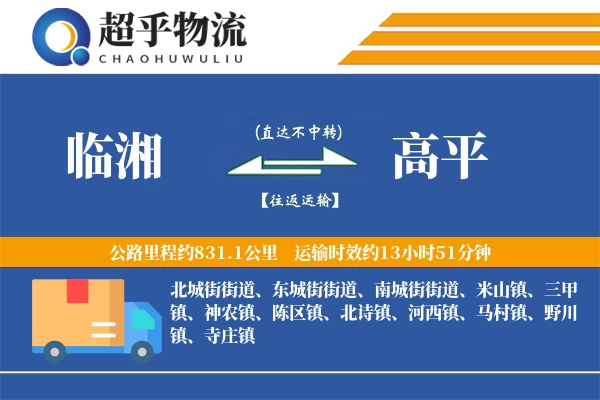 超乎物流
CHAOHUWULIU

临湘

(直达不中转)

【往返运输】

高平

公路里程约831.1公里　运输时效约13小时51分钟

北城街街道、东城街街道、南城街街道、米山镇、三甲镇、神农镇、陈区镇、北诗镇、河西镇、马村镇、野川镇、寺庄镇